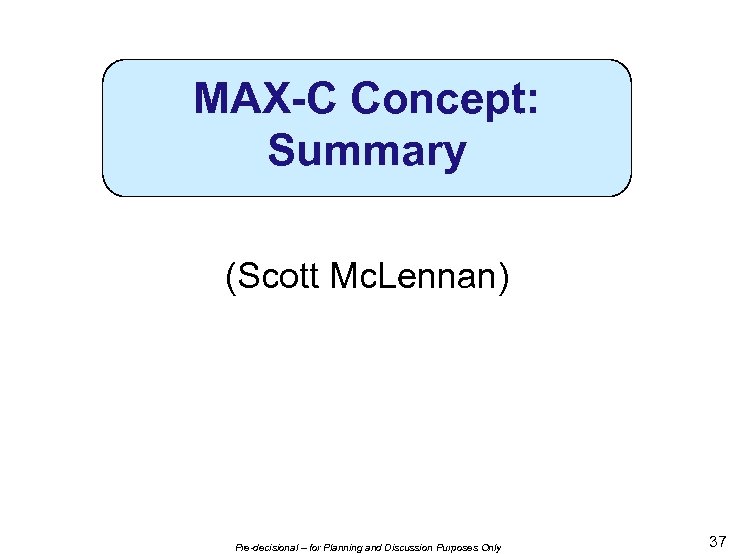 MAX-C Concept: Summary

(Scott McLennan)

Pre-decisional – for Planning and Discussion Purposes Only

37